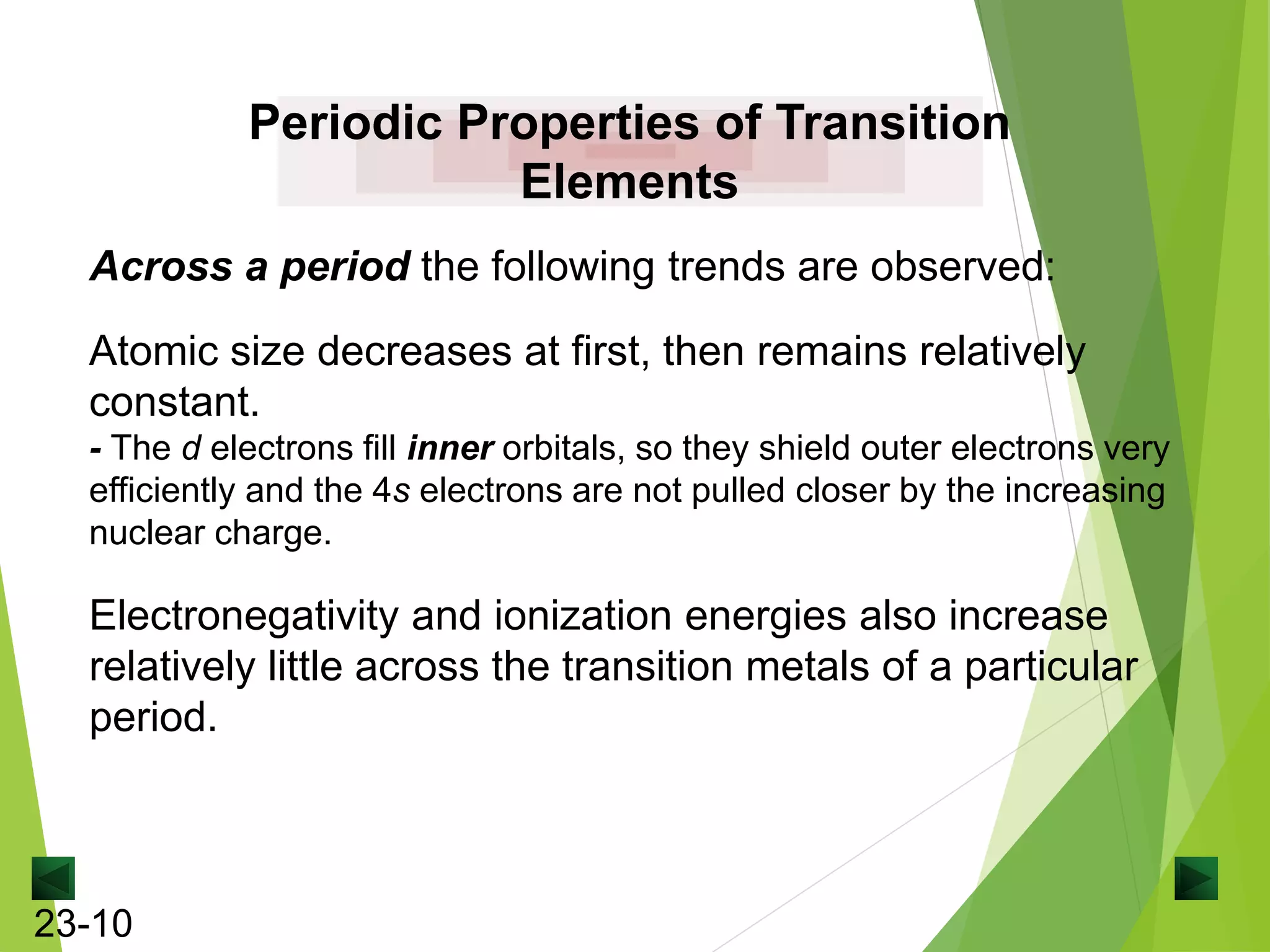 Periodic Properties of Transition Elements

Across a period the following trends are observed:

Atomic size decreases at first, then remains relatively constant.
- The d electrons fill inner orbitals, so they shield outer electrons very efficiently and the 4s electrons are not pulled closer by the increasing nuclear charge.

Electronegativity and ionization energies also increase relatively little across the transition metals of a particular period.

23-10